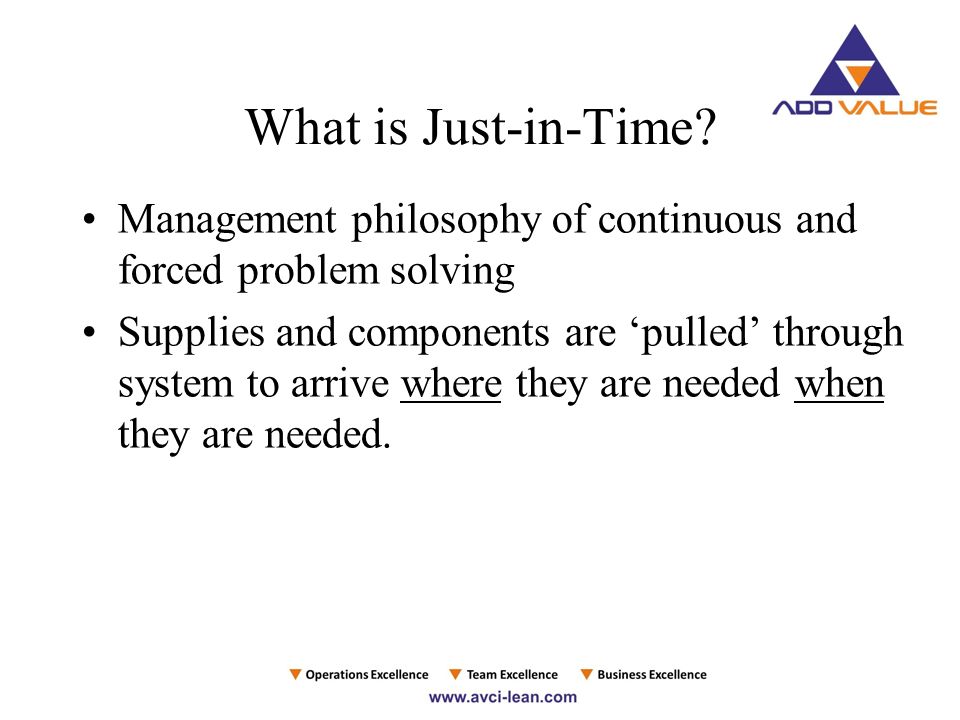 ADD VALUE

What is Just-in-Time?

• Management philosophy of continuous and forced problem solving

• Supplies and components are ‘pulled’ through system to arrive where they are needed when they are needed.

Operations Excellence   Team Excellence   Business Excellence

www.avci-lean.com